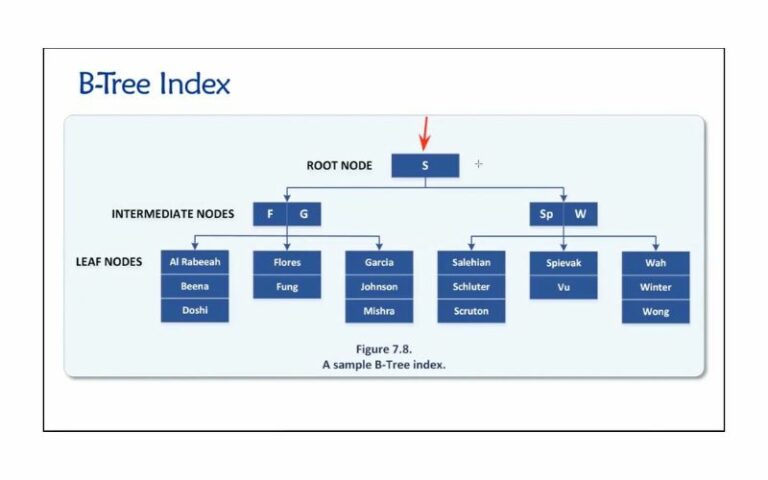 B-Tree Index

ROOT NODE
S

INTERMEDIATE NODES
F G
Sp W

LEAF NODES
Al Rabeeah
Beena
Doshi

Flores
Fung

Garcia
Johnson
Mishra

Salehian
Schluter
Scruton

Spievak
Vu

Wah
Winter
Wong

Figure 7.8.
A sample B-Tree index.